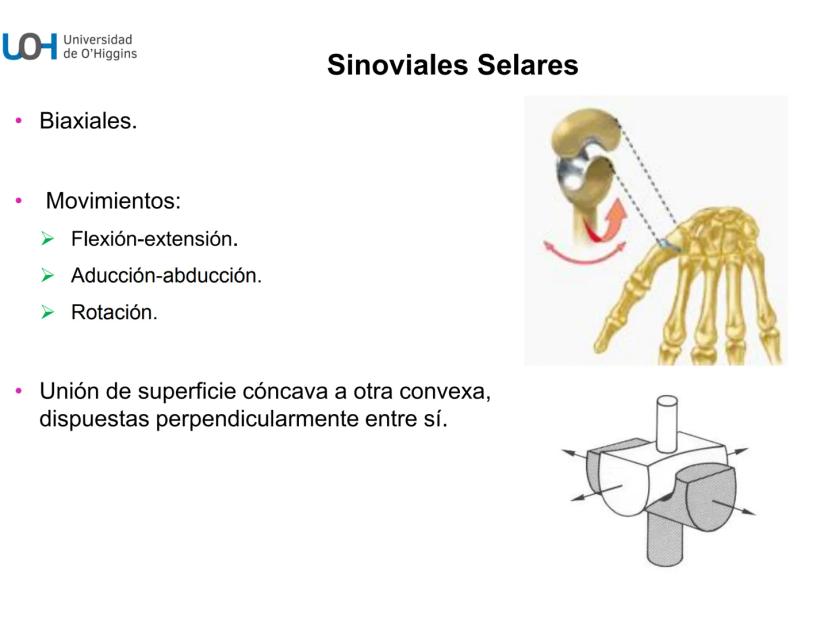 UOH Universidad de O'Higgins

Sinoviales Selares

• Biaxiales.

• Movimientos:
➢ Flexión-extensión.
➢ Aducción-abducción.
➢ Rotación.

• Unión de superficie cóncava a otra convexa, dispuestas perpendicularmente entre sí.